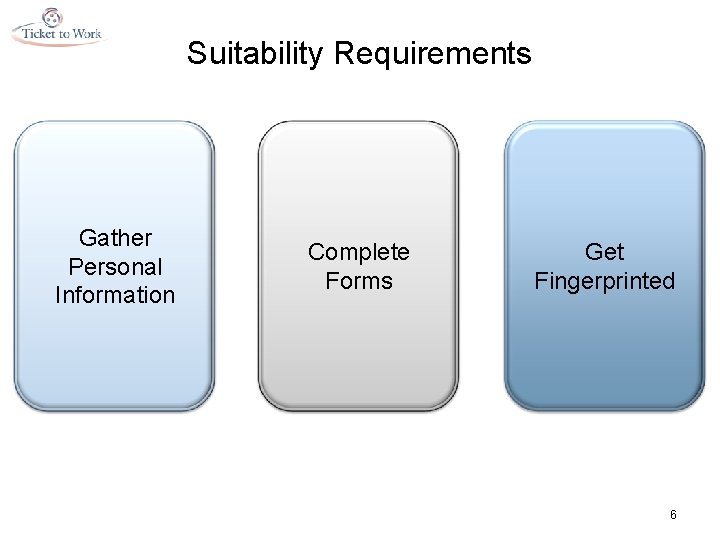 Ticket to Work

Suitability Requirements

Gather Personal Information

Complete Forms

Get Fingerprinted

6